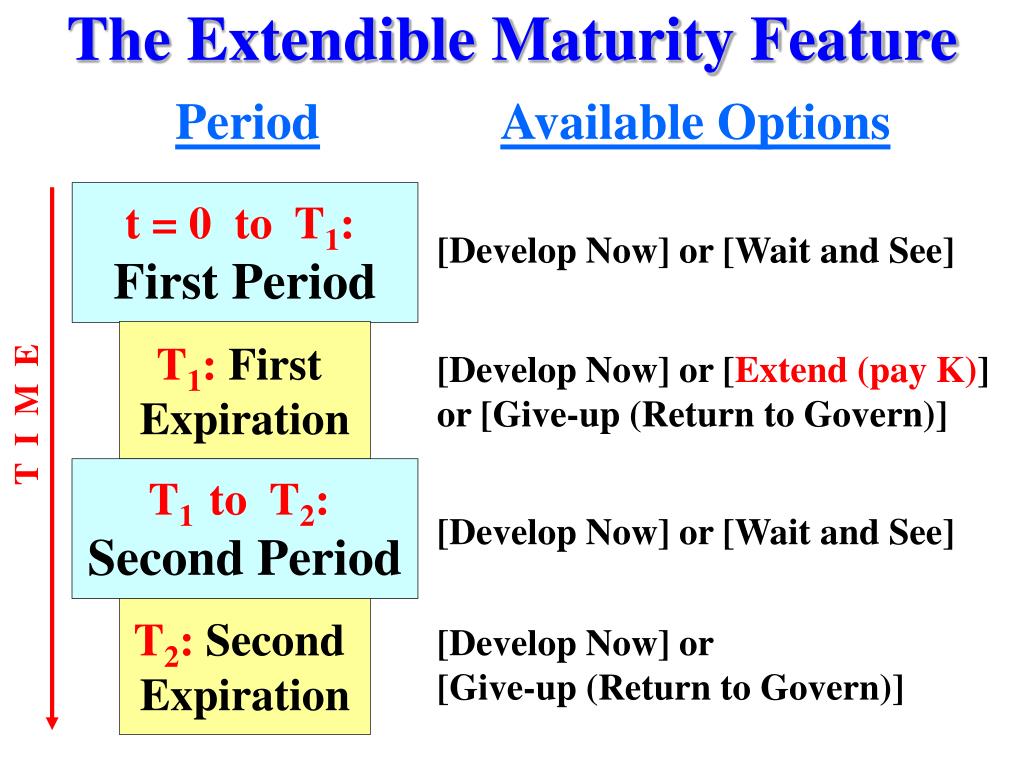 The Extendible Maturity Feature

Period

Available Options

T I M E

$t = 0$ to $T_1$:
First Period

[Develop Now] or [Wait and See]

$T_1$: First Expiration

[Develop Now] or [Extend (pay K)] or [Give-up (Return to Govern)]

$T_1$ to $T_2$:
Second Period

[Develop Now] or [Wait and See]

$T_2$: Second Expiration

[Develop Now] or
[Give-up (Return to Govern)]